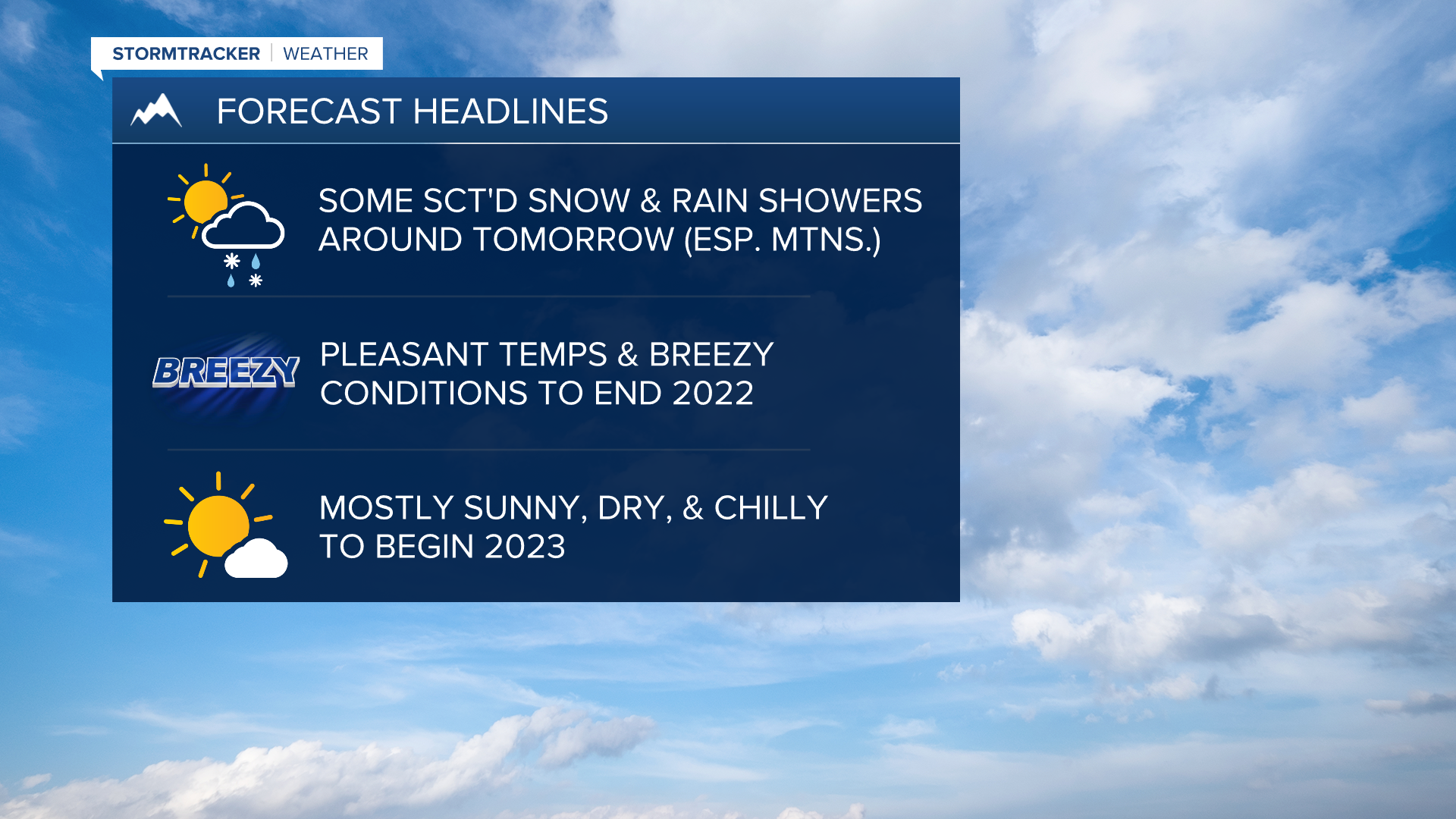 STORMTRACKER | WEATHER

FORECAST HEADLINES

SOME SCT'D SNOW & RAIN SHOWERS AROUND TOMORROW (ESP. MTNS.)

BREEZY

PLEASANT TEMPS & BREEZY CONDITIONS TO END 2022

MOSTLY SUNNY, DRY, & CHILLY TO BEGIN 2023